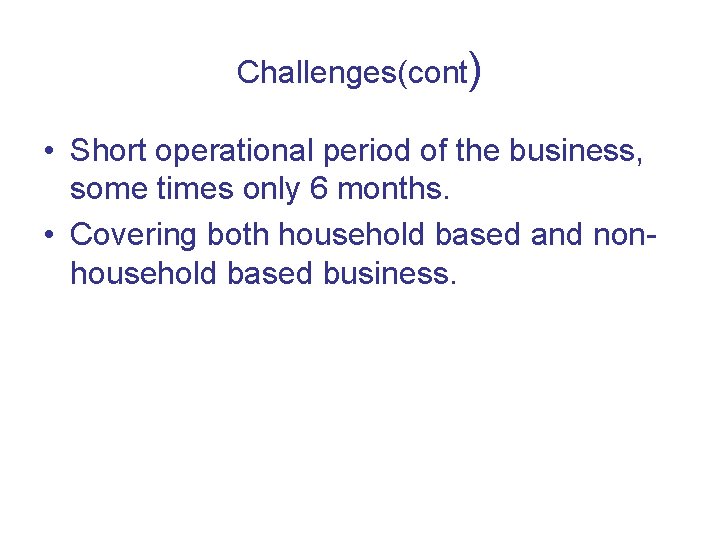 Challenges(cont)

• Short operational period of the business, some times only 6 months.
• Covering both household based and non-household based business.